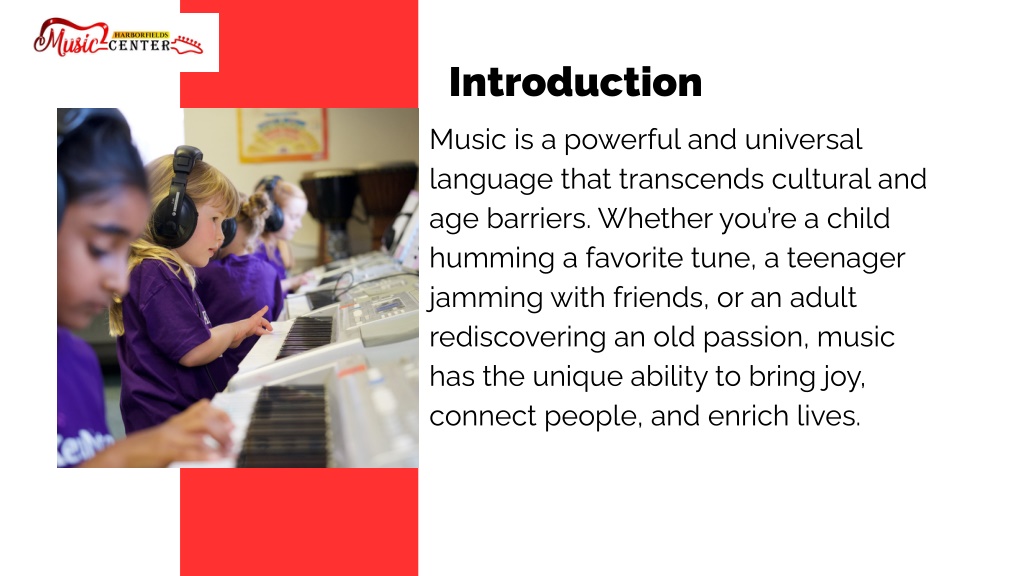 Music HARBORFIELDS CENTER

Introduction

Music is a powerful and universal language that transcends cultural and age barriers. Whether you're a child humming a favorite tune, a teenager jamming with friends, or an adult rediscovering an old passion, music has the unique ability to bring joy, connect people, and enrich lives.